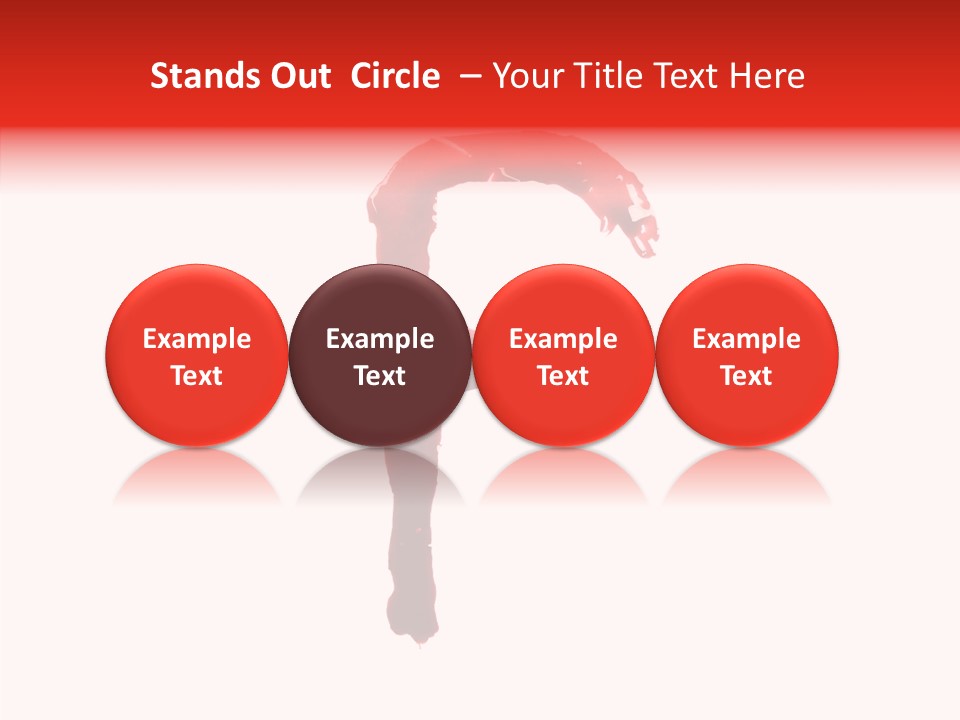 Stands Out Circle – Your Title Text Here

Example Text

Example Text

Example Text

Example Text